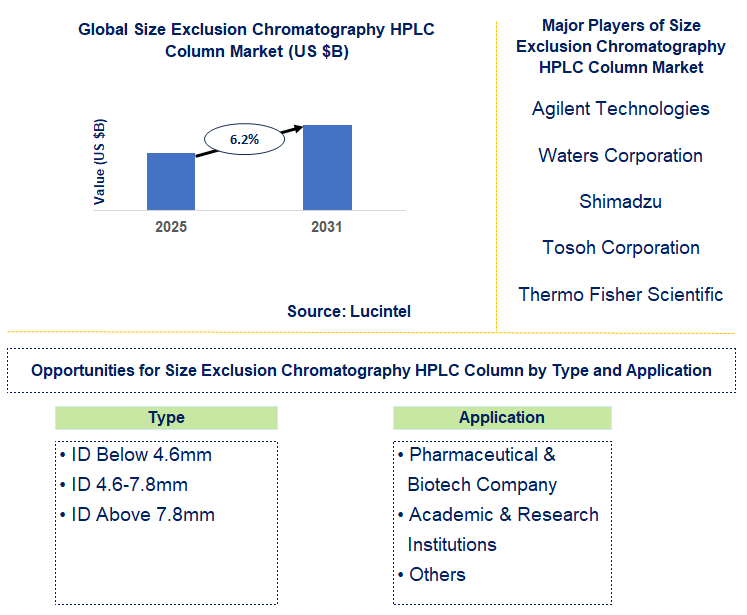 Global Size Exclusion Chromatography HPLC Column Market (US $B)

Value (US $B)

6.2%

2025

2031

Source: Lucintel

Major Players of Size Exclusion Chromatography HPLC Column Market

Agilent Technologies

Waters Corporation

Shimadzu

Tosoh Corporation

Thermo Fisher Scientific

Opportunities for Size Exclusion Chromatography HPLC Column by Type and Application

Type

• ID Below 4.6mm
• ID 4.6-7.8mm
• ID Above 7.8mm

Application

• Pharmaceutical & Biotech Company
• Academic & Research Institutions
• Others